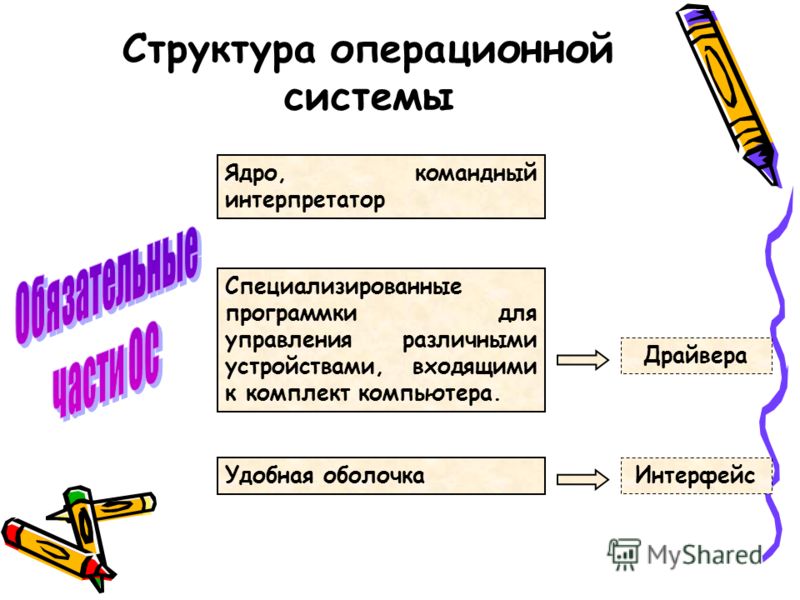 Структура операционной системы

Обязательные части ОС

Ядро, командный интерпретатор

Специализированные программки для управления различными устройствами, входящими к комплект компьютера.

Драйвера

Удобная оболочка

Интерфейс

MyShared